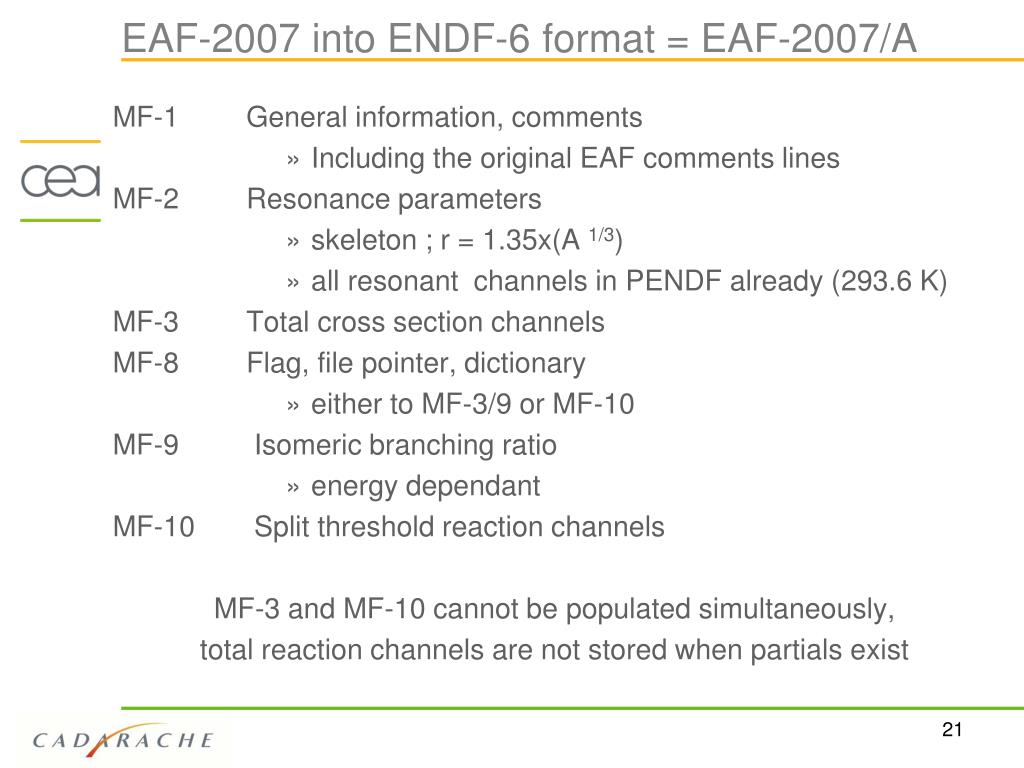 EAF-2007 into ENDF-6 format = EAF-2007/A

cea

MF-1 General information, comments

» Including the original EAF comments lines

MF-2 Resonance parameters

» skeleton ; r = 1.35x(A $^{1/3}$)

» all resonant channels in PENDF already (293.6 K)

MF-3 Total cross section channels

MF-8 Flag, file pointer, dictionary

» either to MF-3/9 or MF-10

MF-9 Isomeric branching ratio

» energy dependant

MF-10 Split threshold reaction channels

MF-3 and MF-10 cannot be populated simultaneously, total reaction channels are not stored when partials exist

CADARACHE

21